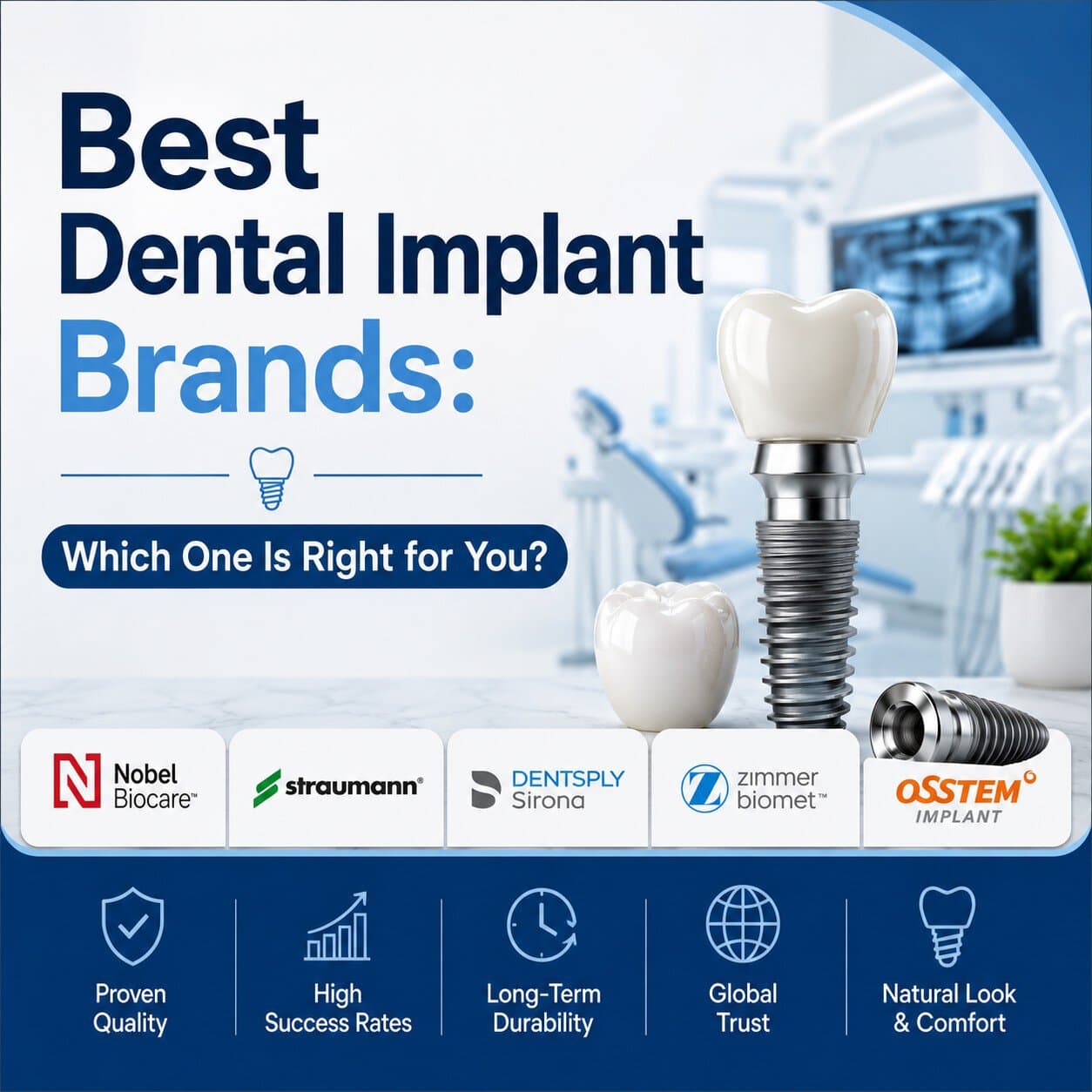 Best
Dental Implant
Brands:

Which One Is Right for You?

Nobel Biocare™

straumann®

DENTSPLY Sirona

zimmer biomet™

OSSTEM IMPLANT

Proven Quality

High Success Rates

Long-Term Durability

Global Trust

Natural Look & Comfort